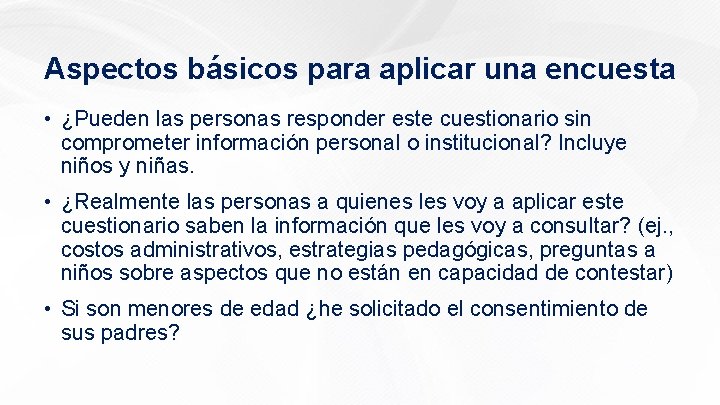 Aspectos básicos para aplicar una encuesta

• ¿Pueden las personas responder este cuestionario sin comprometer información personal o institucional? Incluye niños y niñas.

• ¿Realmente las personas a quienes les voy a aplicar este cuestionario saben la información que les voy a consultar? (ej., costos administrativos, estrategias pedagógicas, preguntas a niños sobre aspectos que no están en capacidad de contestar)

• Si son menores de edad ¿he solicitado el consentimiento de sus padres?